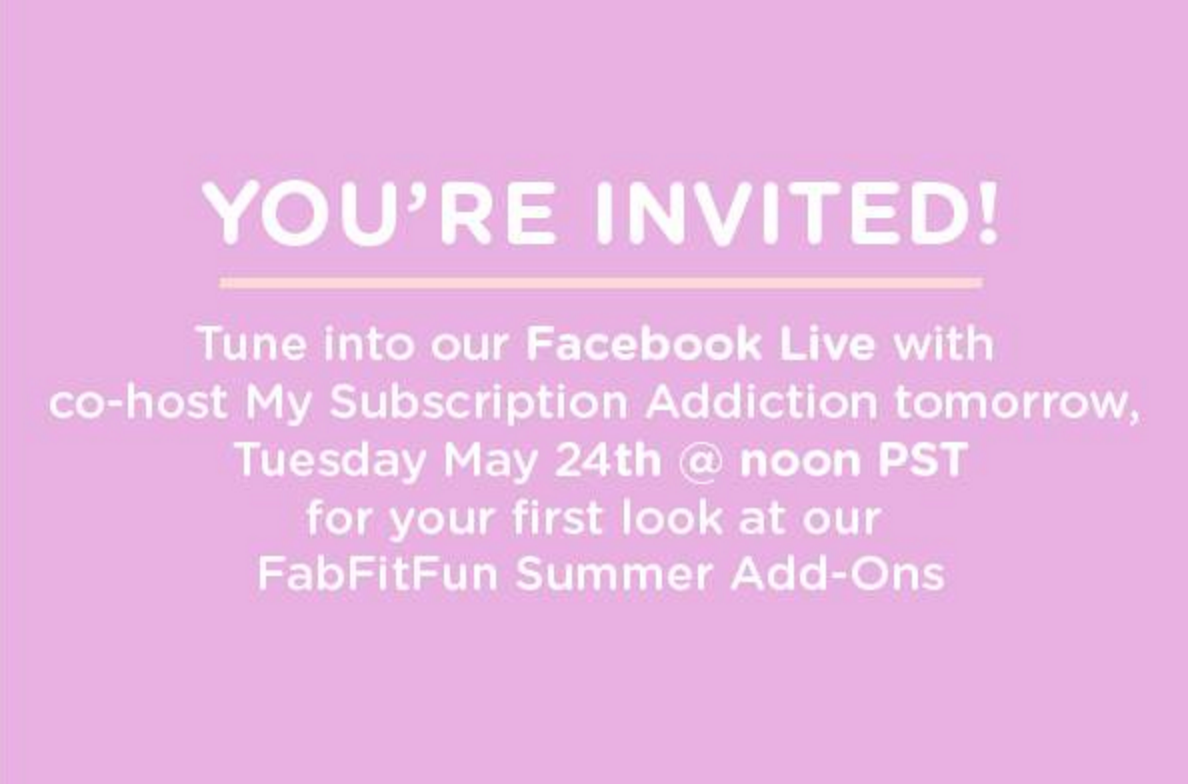 YOU'RE INVITED!

Tune into our Facebook Live with co-host My Subscription Addiction tomorrow, Tuesday May 24th @ noon PST for your first look at our FabFitFun Summer Add-Ons